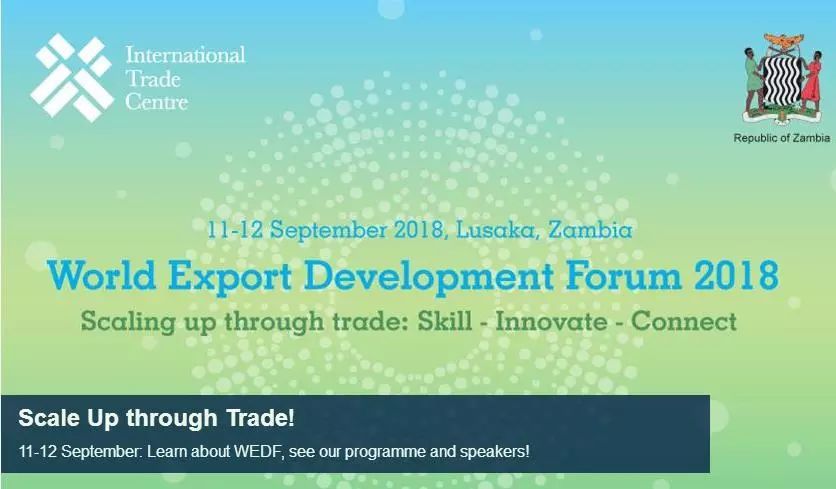 International Trade Centre

Republic of Zambia

11-12 September 2018, Lusaka, Zambia

World Export Development Forum 2018

Scaling up through trade: Skill - Innovate - Connect

Scale Up through Trade!

11-12 September: Learn about WEDF, see our programme and speakers!